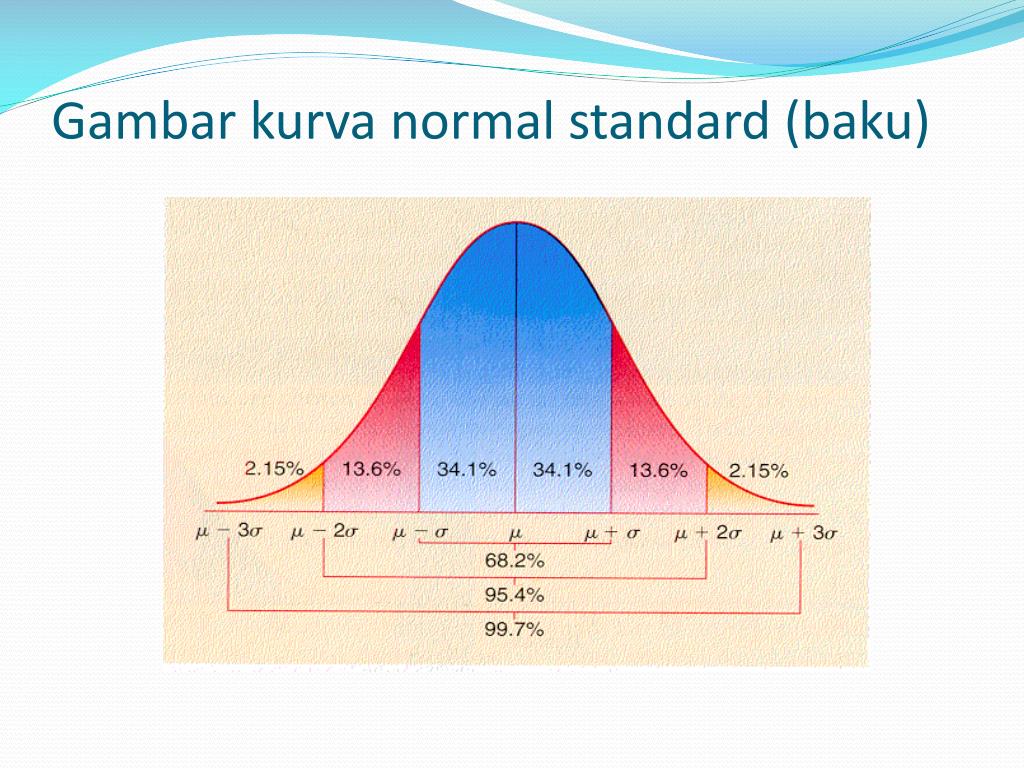 Gambar kurva normal standard (baku)

2.15%
13.6%
34.1%
34.1%
13.6%
2.15%

$\mu - 3\sigma$ $\mu - 2\sigma$ $\mu - \sigma$ $\mu$ $\mu + \sigma$ $\mu + 2\sigma$ $\mu + 3\sigma$

68.2%
95.4%
99.7%